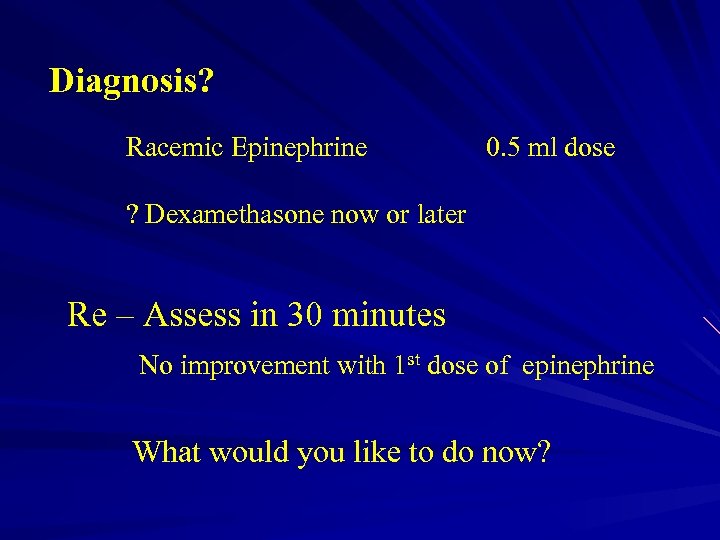 Diagnosis?

Racemic Epinephrine 0.5 ml dose

? Dexamethasone now or later

Re – Assess in 30 minutes

No improvement with 1$^{st}$ dose of epinephrine

What would you like to do now?